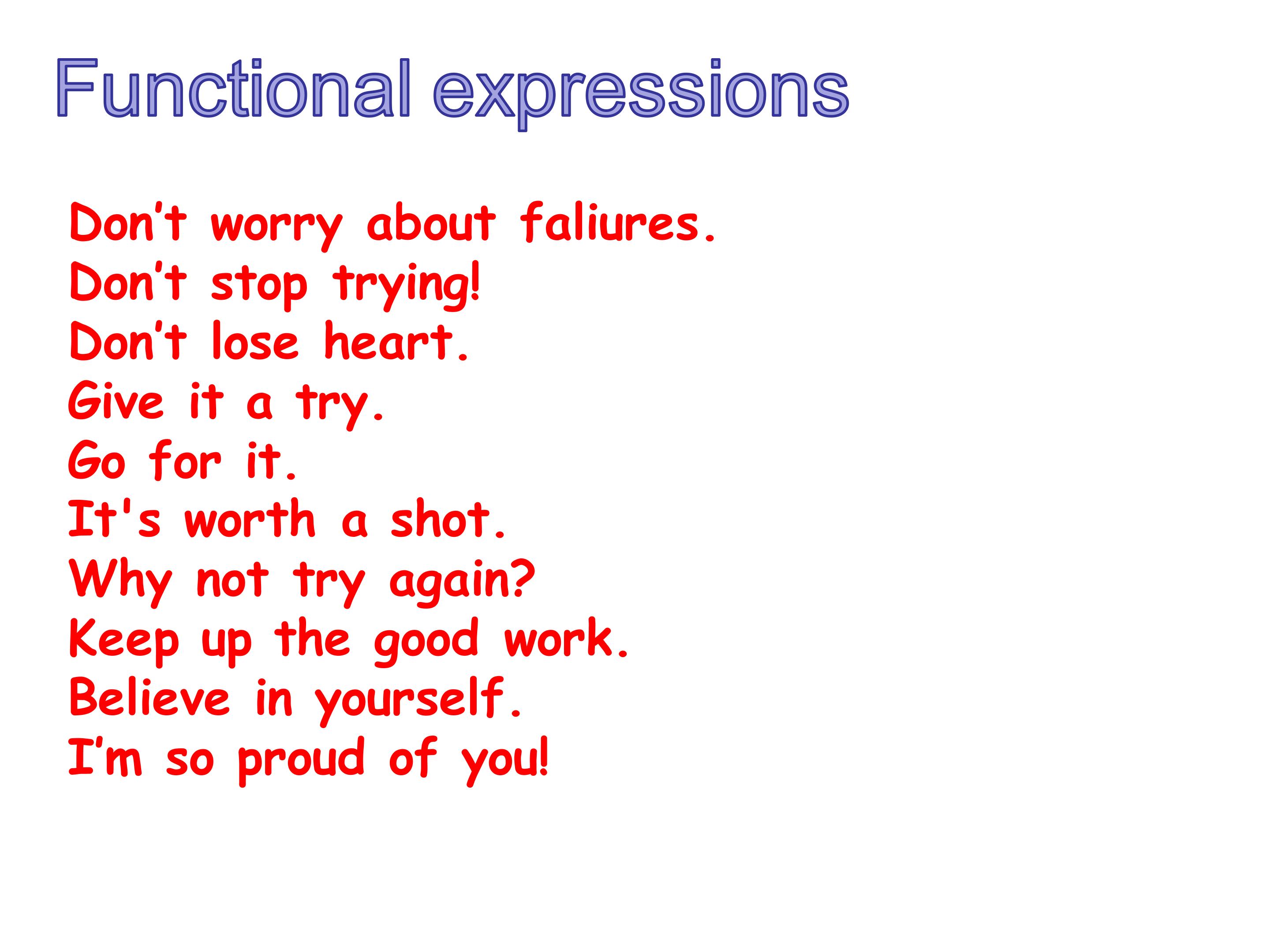 Functional expressions

Don't worry about faliures.
Don't stop trying!
Don't lose heart.
Give it a try.
Go for it.
It's worth a shot.
Why not try again?
Keep up the good work.
Believe in yourself.
I'm so proud of you!